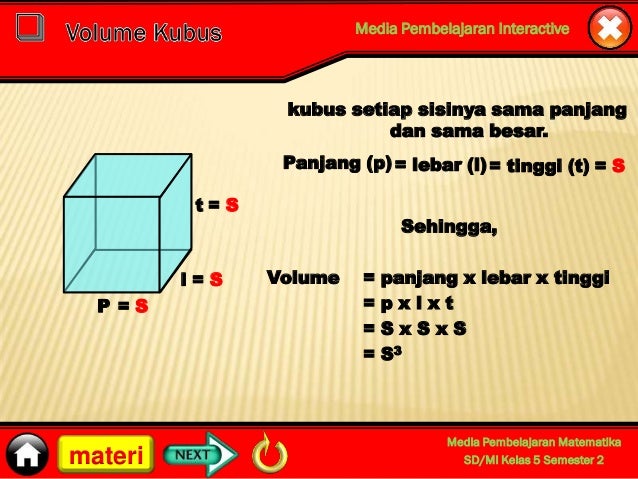 Volume Kubus

Media Pembelajaran Interactive

kubus setiap sisinya sama panjang dan sama besar.

Panjang (p) = lebar (l) = tinggi (t) = S

t = S

l = S

P = S

Sehingga,

Volume = panjang x lebar x tinggi
= p x l x t
= S x S x S
= $S^3$

materi

NEXT

Media Pembelajaran Matematika
SD/MI Kelas 5 Semester 2